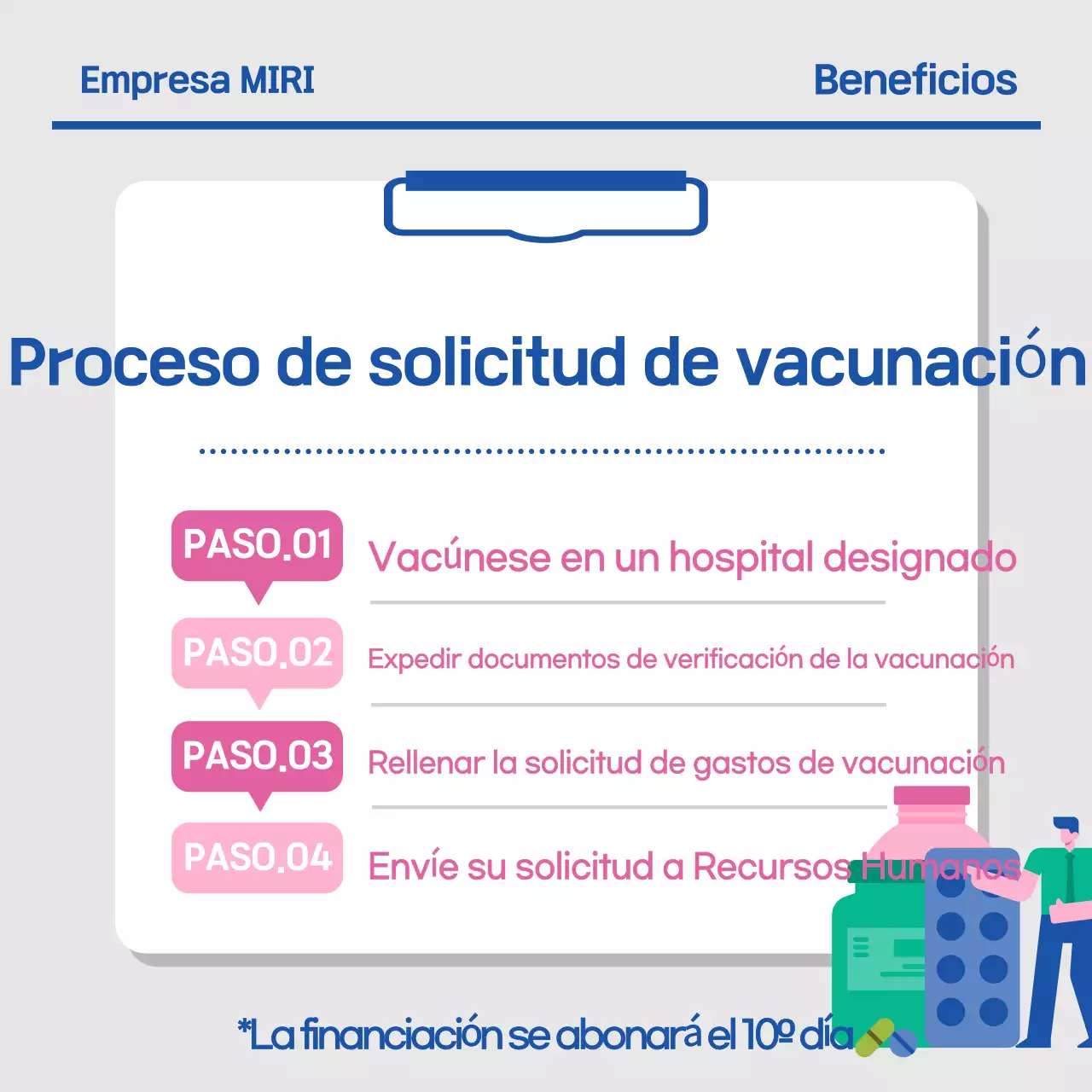 Empresa MIRI

Beneficios

Proceso de solicitud de vacunación

PASO.01
Vacúnese en un hospital designado

PASO.02
Expedir documentos de verificación de la vacunación

PASO.03
Rellenar la solicitud de gastos de vacunación

PASO.04
Envíe su solicitud a Recursos Humanos

*La financiación se abonará el 10º día